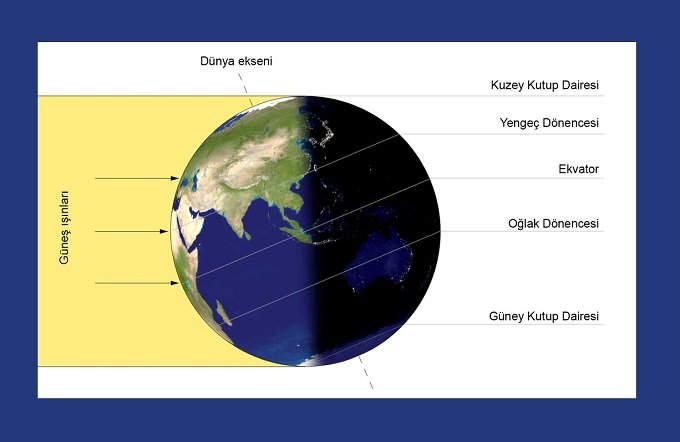 Dünya ekseni

Kuzey Kutup Dairesi

Yengeç Dönencesi

Ekvator

Oğlak Dönencesi

Güney Kutup Dairesi

Güneş ışınları